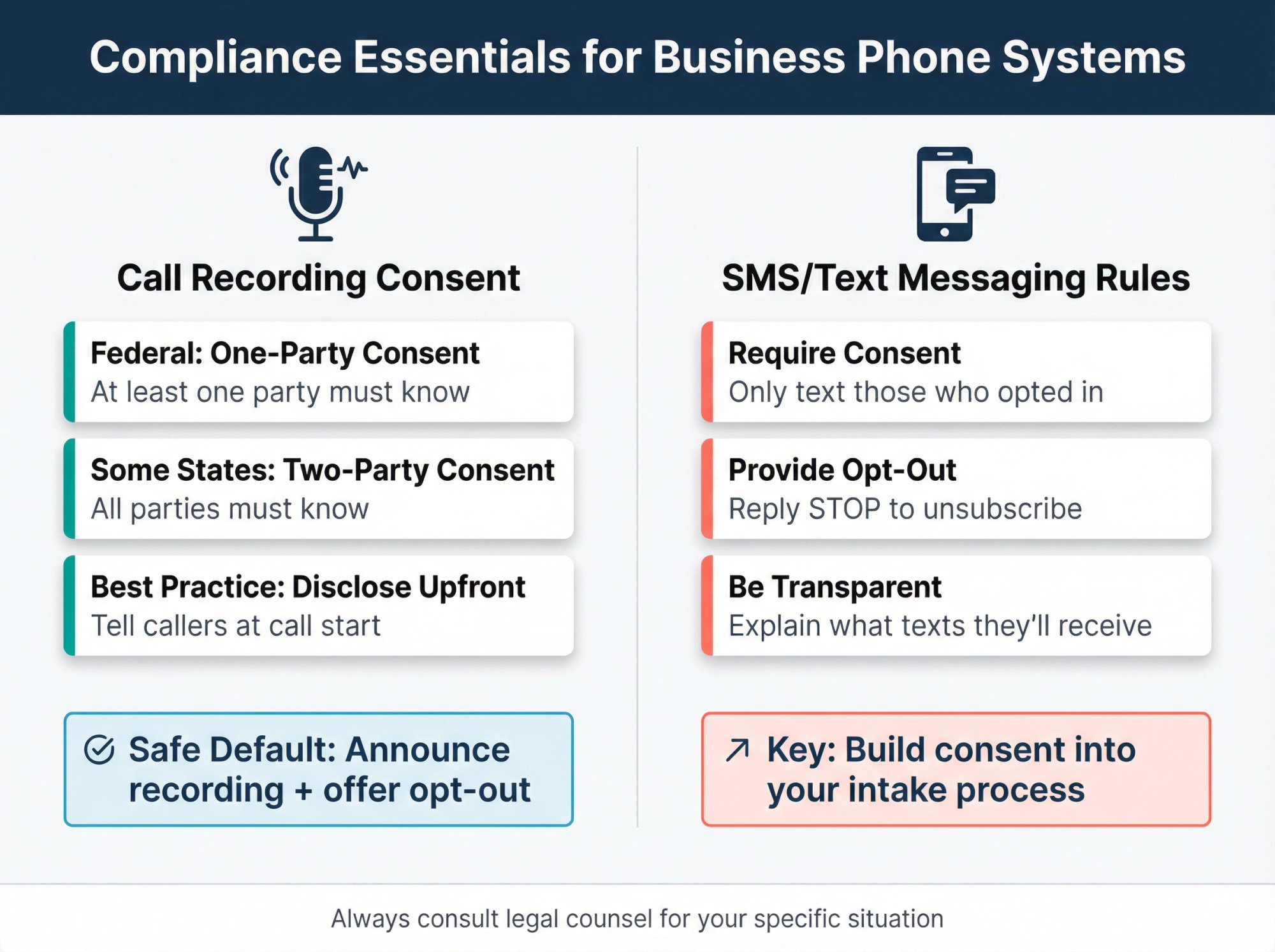 Compliance Essentials for Business Phone Systems

Call Recording Consent

Federal: One-Party Consent
At least one party must know

Some States: Two-Party Consent
All parties must know

Best Practice: Disclose Upfront
Tell callers at call start

Safe Default: Announce recording + offer opt-out

SMS/Text Messaging Rules

Require Consent
Only text those who opted in

Provide Opt-Out
Reply STOP to unsubscribe

Be Transparent
Explain what texts they'll receive

Key: Build consent into your intake process

Always consult legal counsel for your specific situation